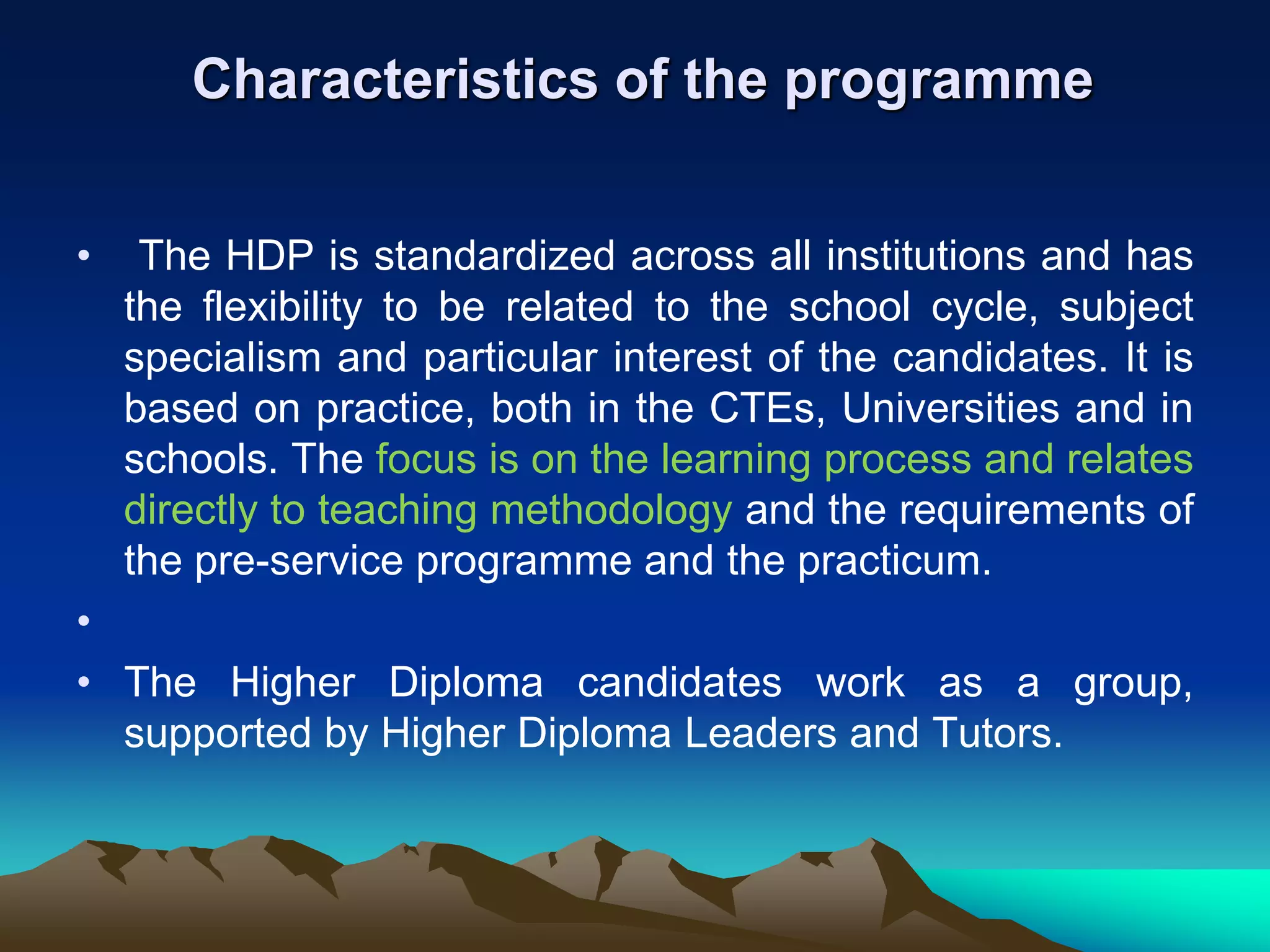 Characteristics of the programme

• The HDP is standardized across all institutions and has the flexibility to be related to the school cycle, subject specialism and particular interest of the candidates. It is based on practice, both in the CTEs, Universities and in schools. The focus is on the learning process and relates directly to teaching methodology and the requirements of the pre-service programme and the practicum.

•

• The Higher Diploma candidates work as a group, supported by Higher Diploma Leaders and Tutors.